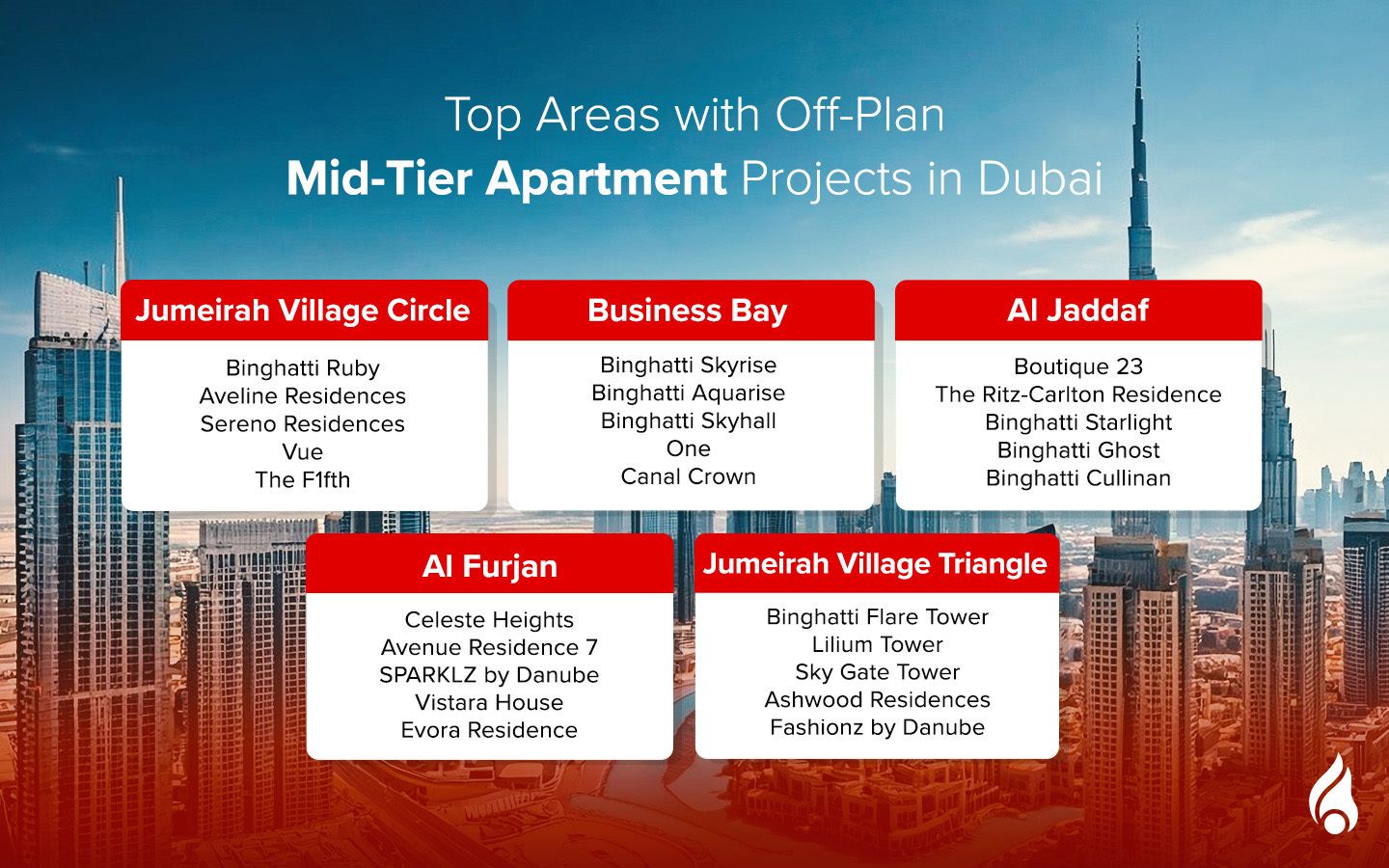 Top Areas with Off-Plan
Mid-Tier Apartment Projects in Dubai

Jumeirah Village Circle
Binghatti Ruby
Aveline Residences
Sereno Residences
Vue
The F1fth

Business Bay
Binghatti Skyrise
Binghatti Aquarise
Binghatti Skyhall
One
Canal Crown

Al Jaddaf
Boutique 23
The Ritz-Carlton Residence
Binghatti Starlight
Binghatti Ghost
Binghatti Cullinan

Al Furjan
Celeste Heights
Avenue Residence 7
SPARKLZ by Danube
Vistara House
Evora Residence

Jumeirah Village Triangle
Binghatti Flare Tower
Lilium Tower
Sky Gate Tower
Ashwood Residences
Fashionz by Danube